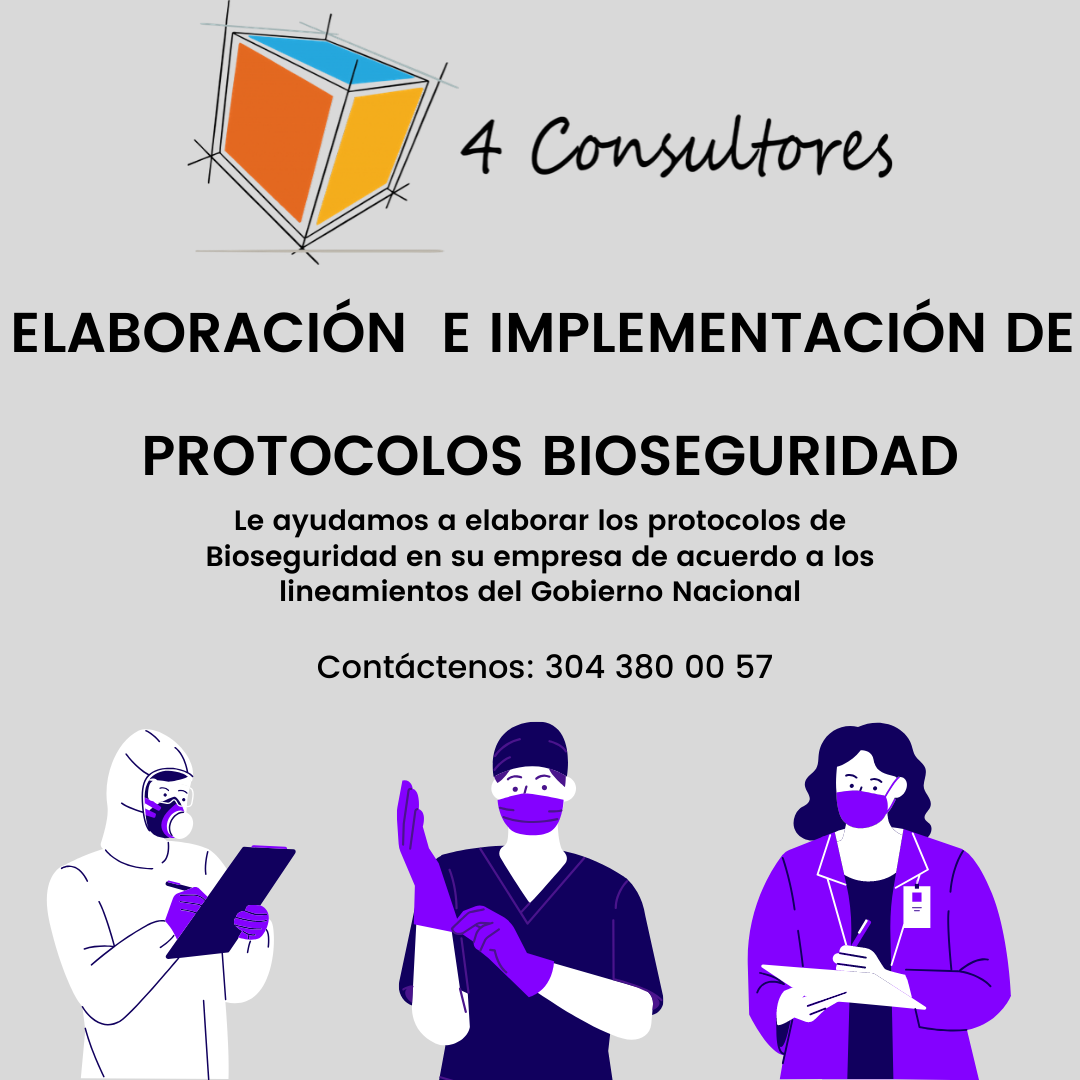 4 Consultores

ELABORACIÓN E IMPLEMENTACIÓN DE

PROTOCOLOS BIOSEGURIDAD

Le ayudamos a elaborar los protocolos de Bioseguridad en su empresa de acuerdo a los lineamientos del Gobierno Nacional

Contáctenos: 304 380 00 57